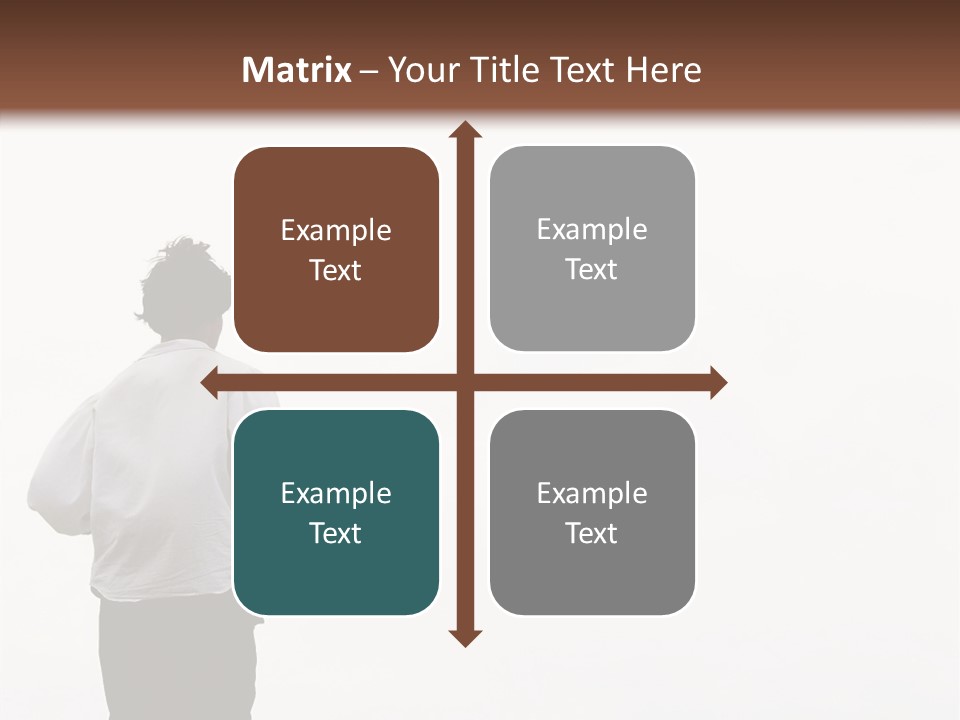 Matrix – Your Title Text Here

Example Text

Example Text

Example Text

Example Text